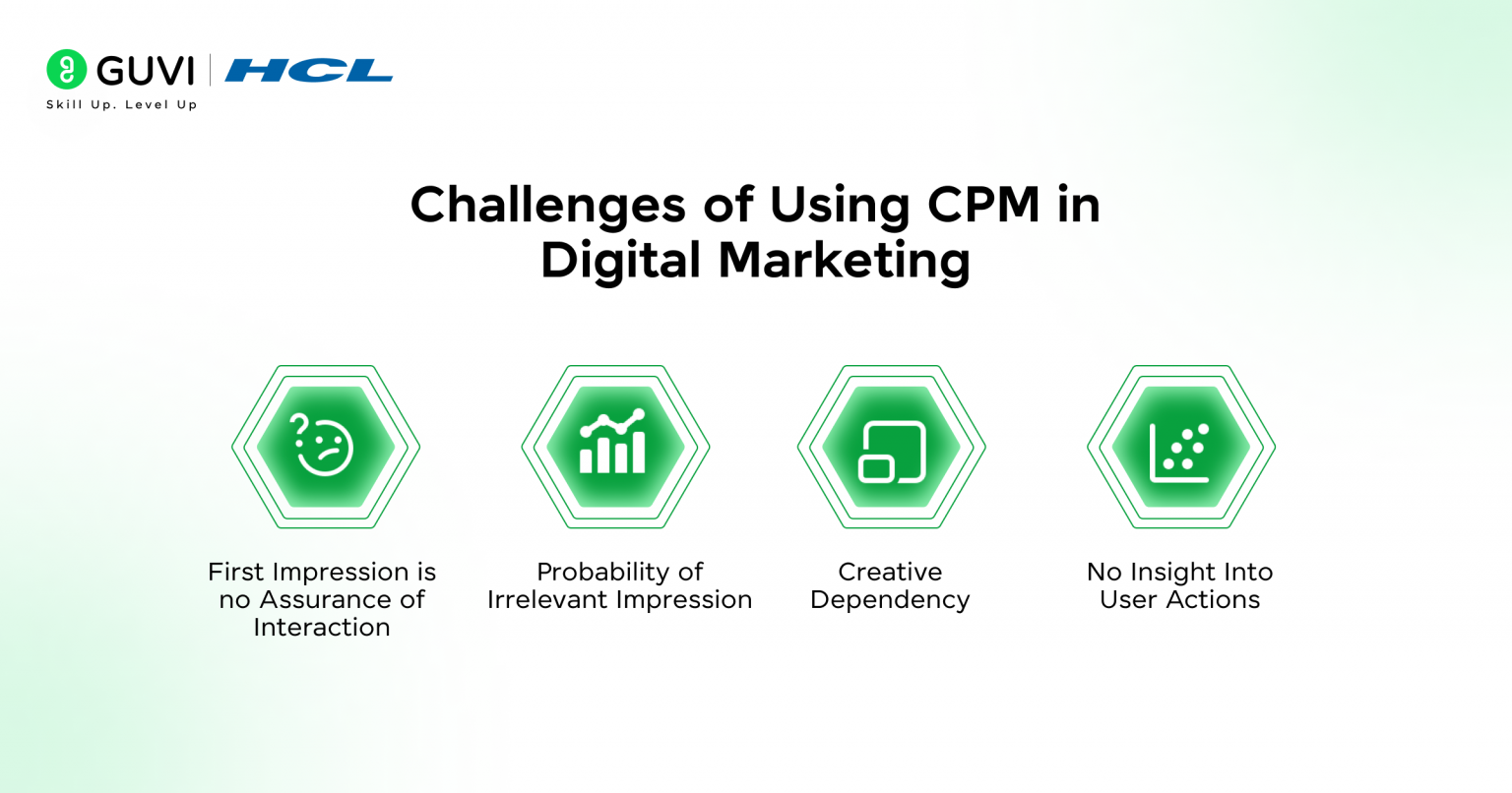 GUVI | HCL
Skill Up. Level Up

Challenges of Using CPM in Digital Marketing

First Impression is no Assurance of Interaction

Probability of Irrelevant Impression

Creative Dependency

No Insight Into User Actions